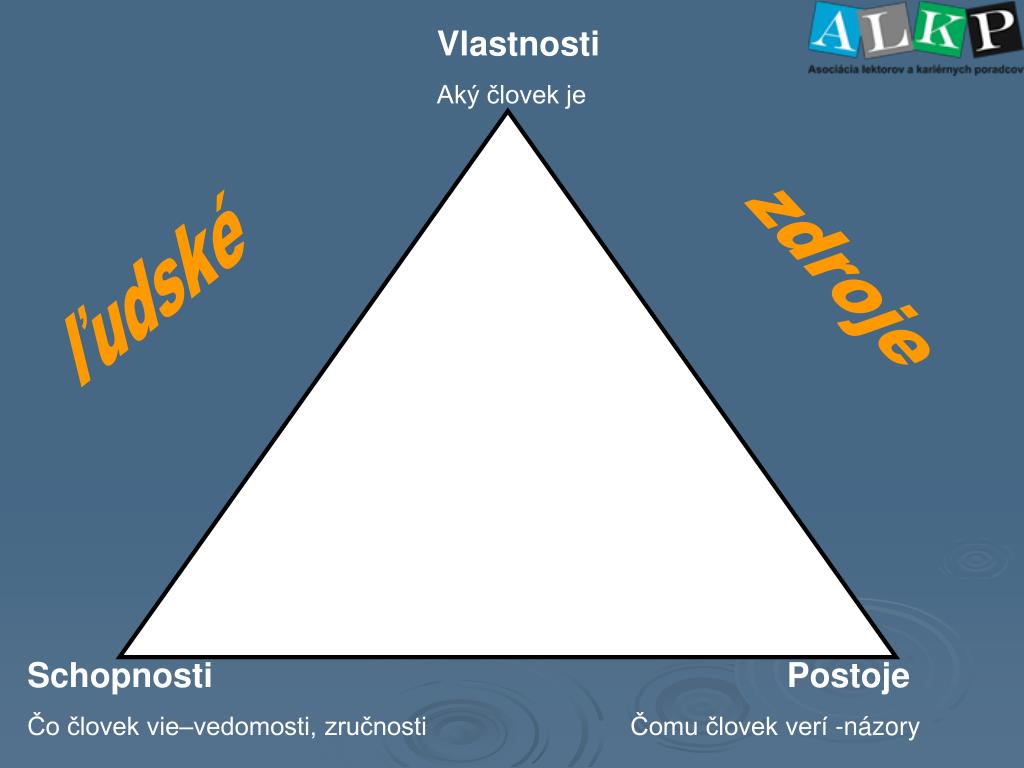 ALKP
Asociácia lektorov a kariérnych poradcov

Vlastnosti

Aký človek je

ľudské

zdroje

Schopnosti

Čo človek vie–vedomosti, zručnosti

Postoje

Čomu človek verí -názory